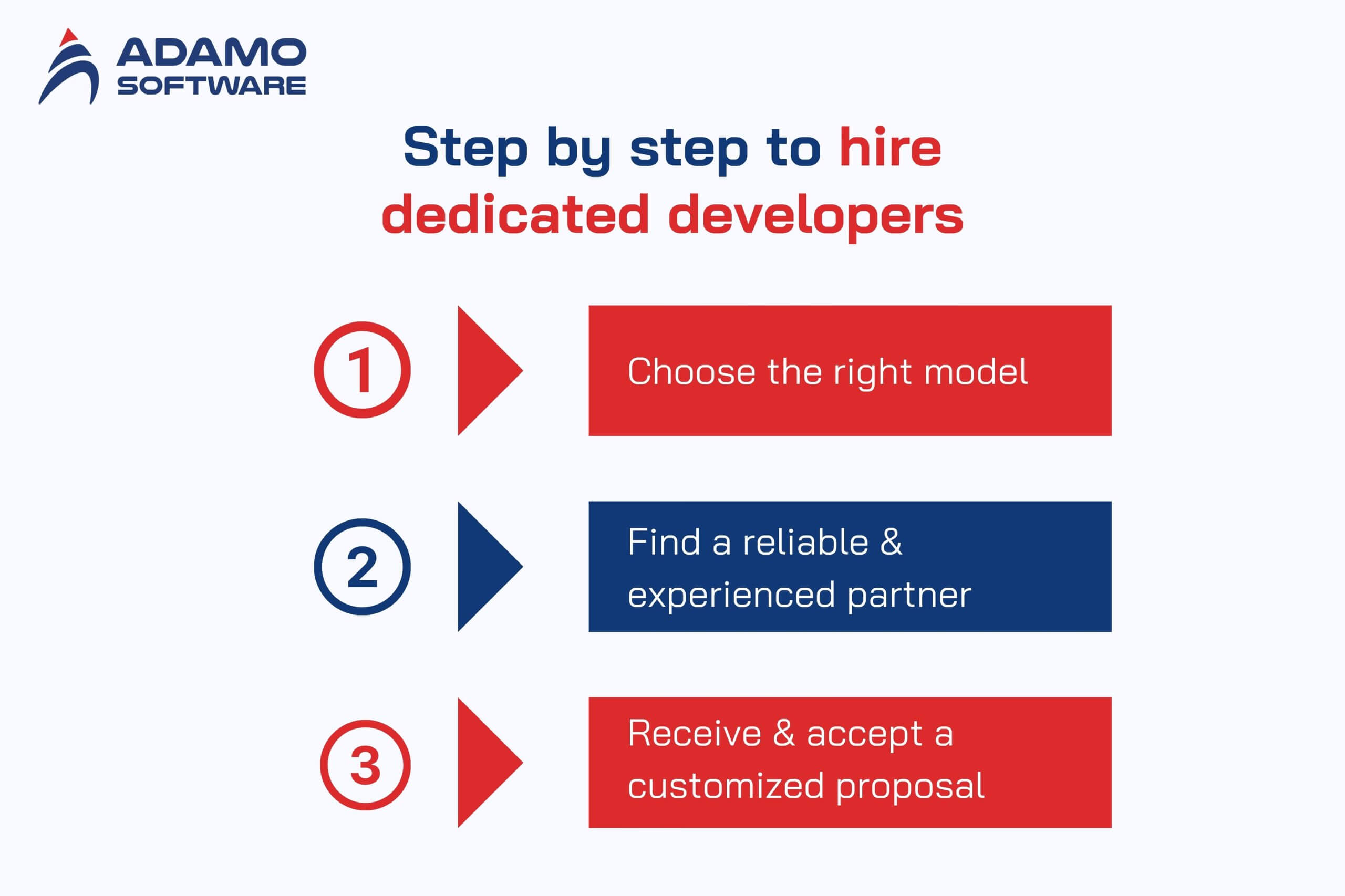 ADAMO SOFTWARE

Step by step to hire dedicated developers

1
Choose the right model

2
Find a reliable & experienced partner

3
Receive & accept a customized proposal